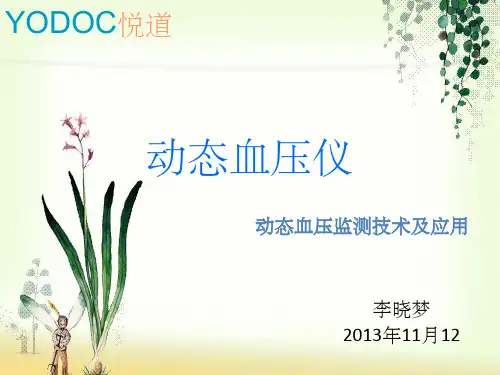 YODOC悦道

动态血压仪

动态血压监测技术及应用

李晓梦
2013年11月12